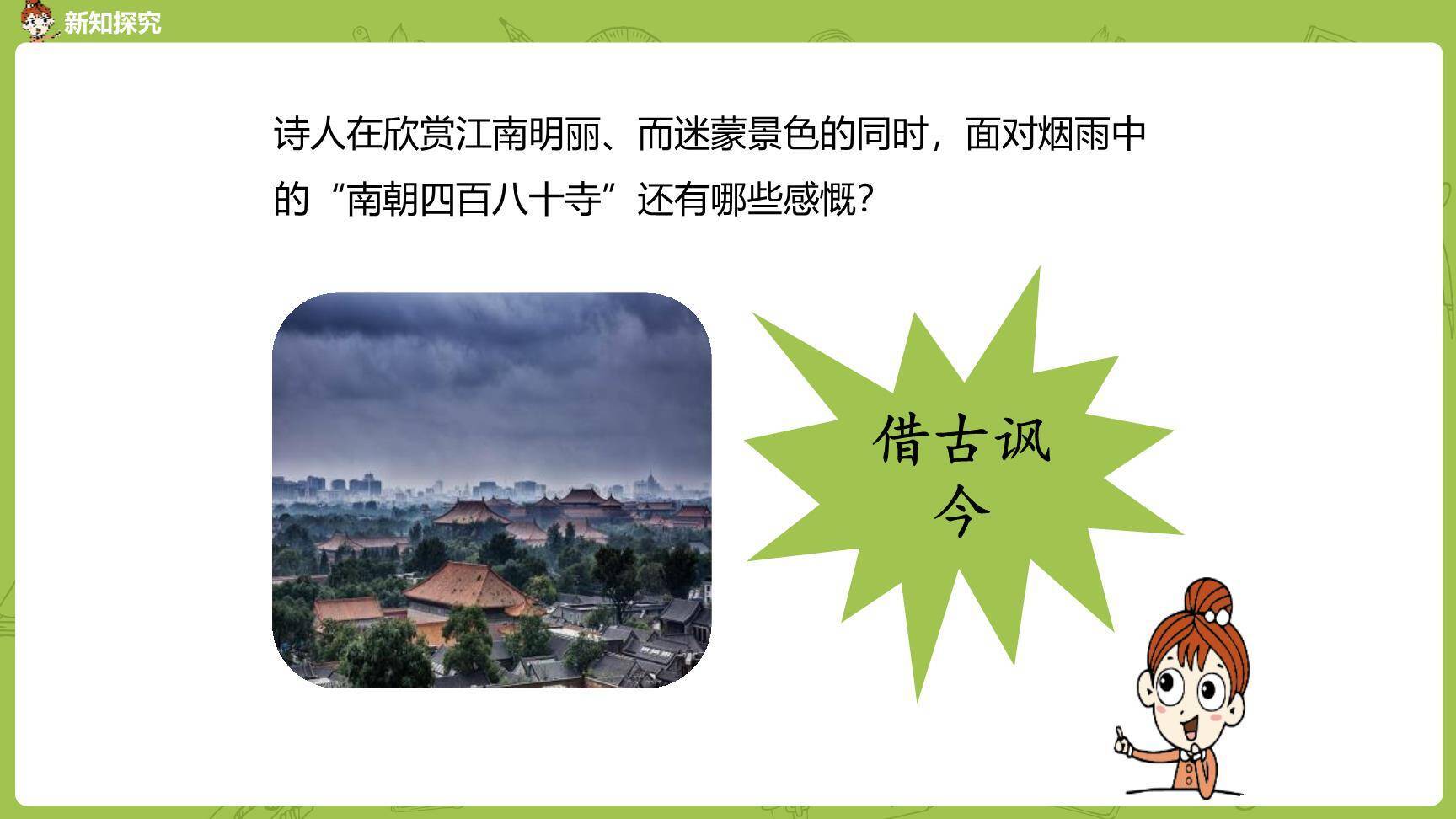 新知探究

诗人在欣赏江南明丽、而迷蒙景色的同时，面对烟雨中的“南朝四百八十寺”还有哪些感慨？

借古讽今